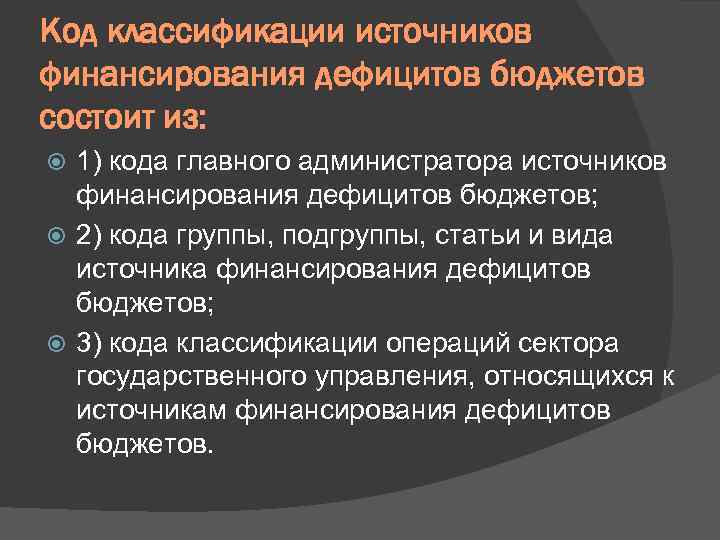 Код классификации источников финансирования дефицитов бюджетов состоит из:

1) кода главного администратора источников финансирования дефицитов бюджетов;

2) кода группы, подгруппы, статьи и вида источника финансирования дефицитов бюджетов;

3) кода классификации операций сектора государственного управления, относящихся к источникам финансирования дефицитов бюджетов.